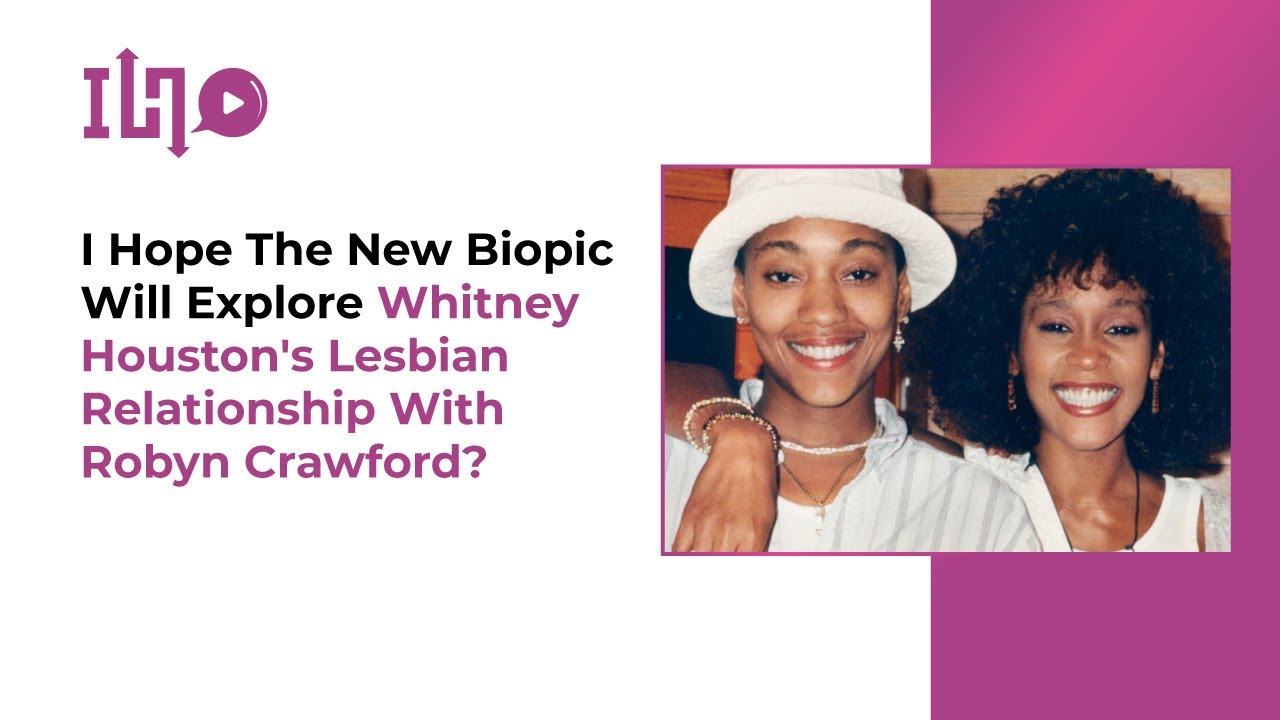 ILH

I Hope The New Biopic Will Explore Whitney Houston's Lesbian Relationship With Robyn Crawford?